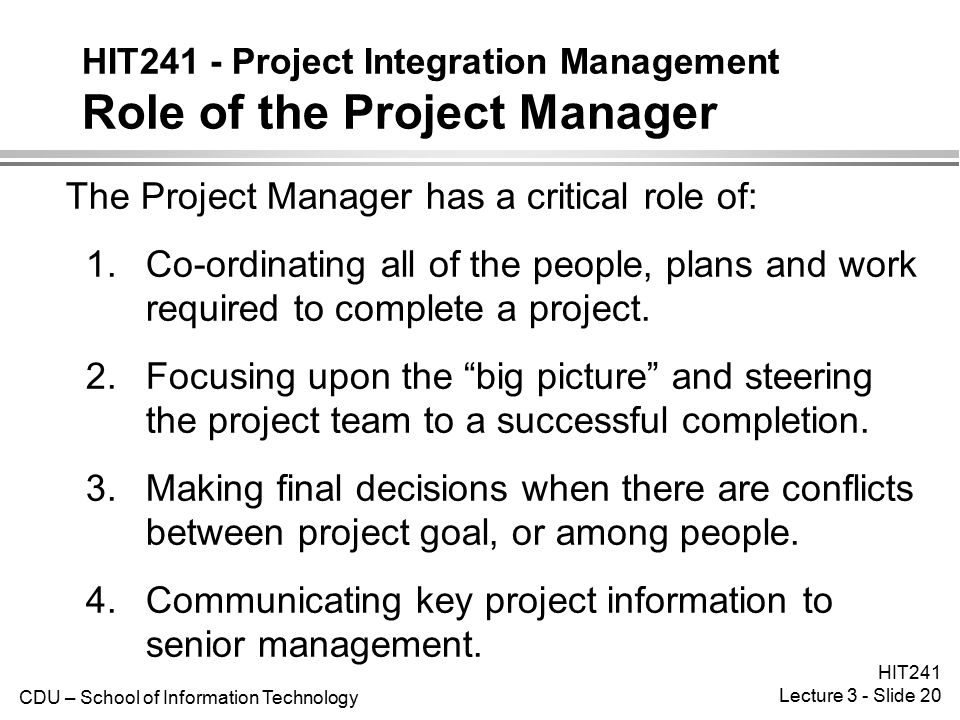 HIT241 - Project Integration Management
Role of the Project Manager

The Project Manager has a critical role of:

1. Co-ordinating all of the people, plans and work required to complete a project.

2. Focusing upon the “big picture” and steering the project team to a successful completion.

3. Making final decisions when there are conflicts between project goal, or among people.

4. Communicating key project information to senior management.

CDU – School of Information Technology

HIT241
Lecture 3 - Slide 20